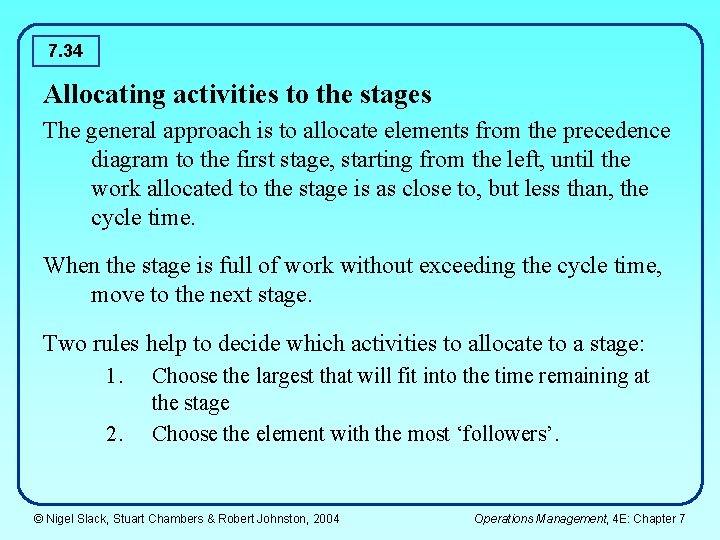 7.34

Allocating activities to the stages

The general approach is to allocate elements from the precedence diagram to the first stage, starting from the left, until the work allocated to the stage is as close to, but less than, the cycle time.

When the stage is full of work without exceeding the cycle time, move to the next stage.

Two rules help to decide which activities to allocate to a stage:

1. Choose the largest that will fit into the time remaining at the stage
2. Choose the element with the most ‘followers’.

© Nigel Slack, Stuart Chambers & Robert Johnston, 2004

Operations Management, 4E: Chapter 7